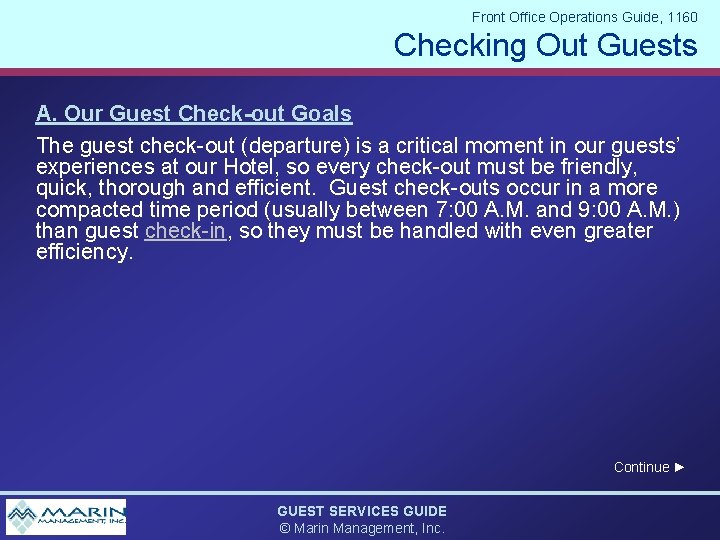 Front Office Operations Guide, 1160

Checking Out Guests

A. Our Guest Check-out Goals

The guest check-out (departure) is a critical moment in our guests' experiences at our Hotel, so every check-out must be friendly, quick, thorough and efficient. Guest check-outs occur in a more compacted time period (usually between 7:00 A.M. and 9:00 A.M.) than guest check-in, so they must be handled with even greater efficiency.

Continue ►

MARIN MANAGEMENT, INC.

GUEST SERVICES GUIDE
© Marin Management, Inc.